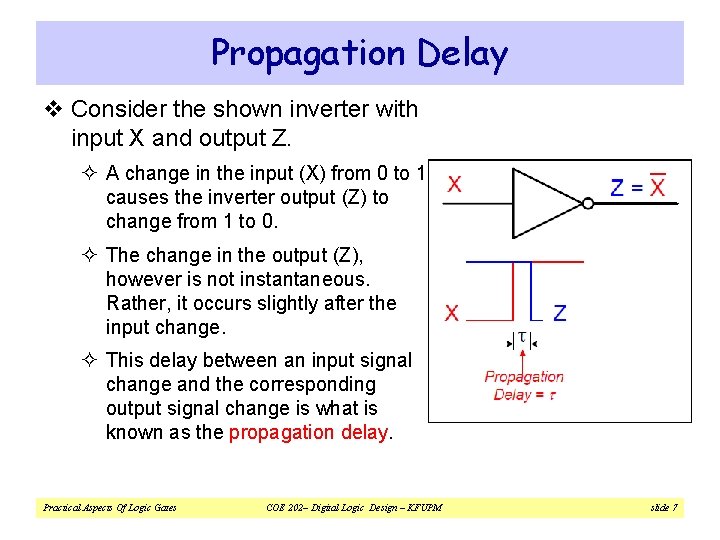 Propagation Delay

❖ Consider the shown inverter with input X and output Z.

✧ A change in the input (X) from 0 to 1 causes the inverter output (Z) to change from 1 to 0.

✧ The change in the output (Z), however is not instantaneous. Rather, it occurs slightly after the input change.

✧ This delay between an input signal change and the corresponding output signal change is what is known as the propagation delay.

X

$Z = \overline{X}$

X

Z

$\tau$

Propagation Delay = $\tau$

Practical Aspects Of Logic Gates

COE 202– Digital Logic Design – KFUPM

slide 7